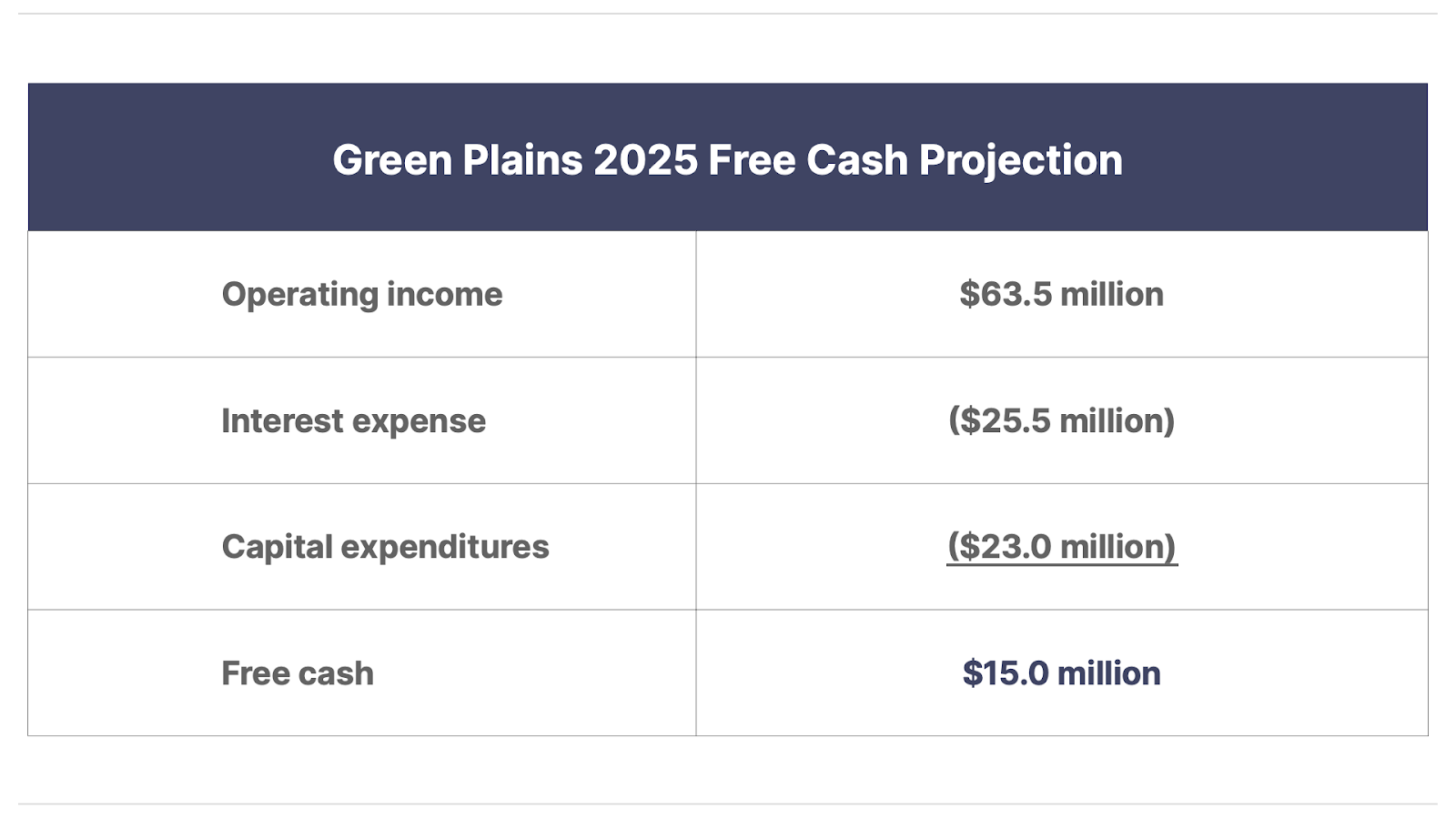 | Green Plains 2025 Free Cash Projection | |
|---|---|
| Operating income | \$63.5 million |
| Interest expense | (\$25.5 million) |
| Capital expenditures | (\$23.0 million) |
| Free cash | \$15.0 million |